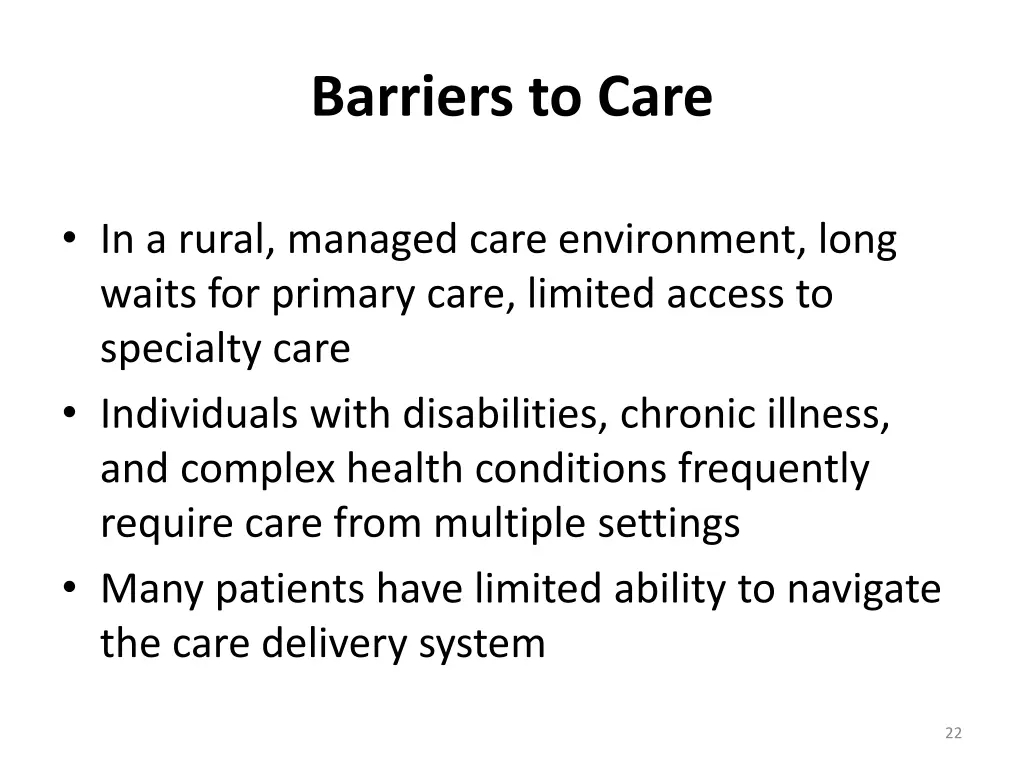 Barriers to Care

• In a rural, managed care environment, long waits for primary care, limited access to specialty care
• Individuals with disabilities, chronic illness, and complex health conditions frequently require care from multiple settings
• Many patients have limited ability to navigate the care delivery system

22